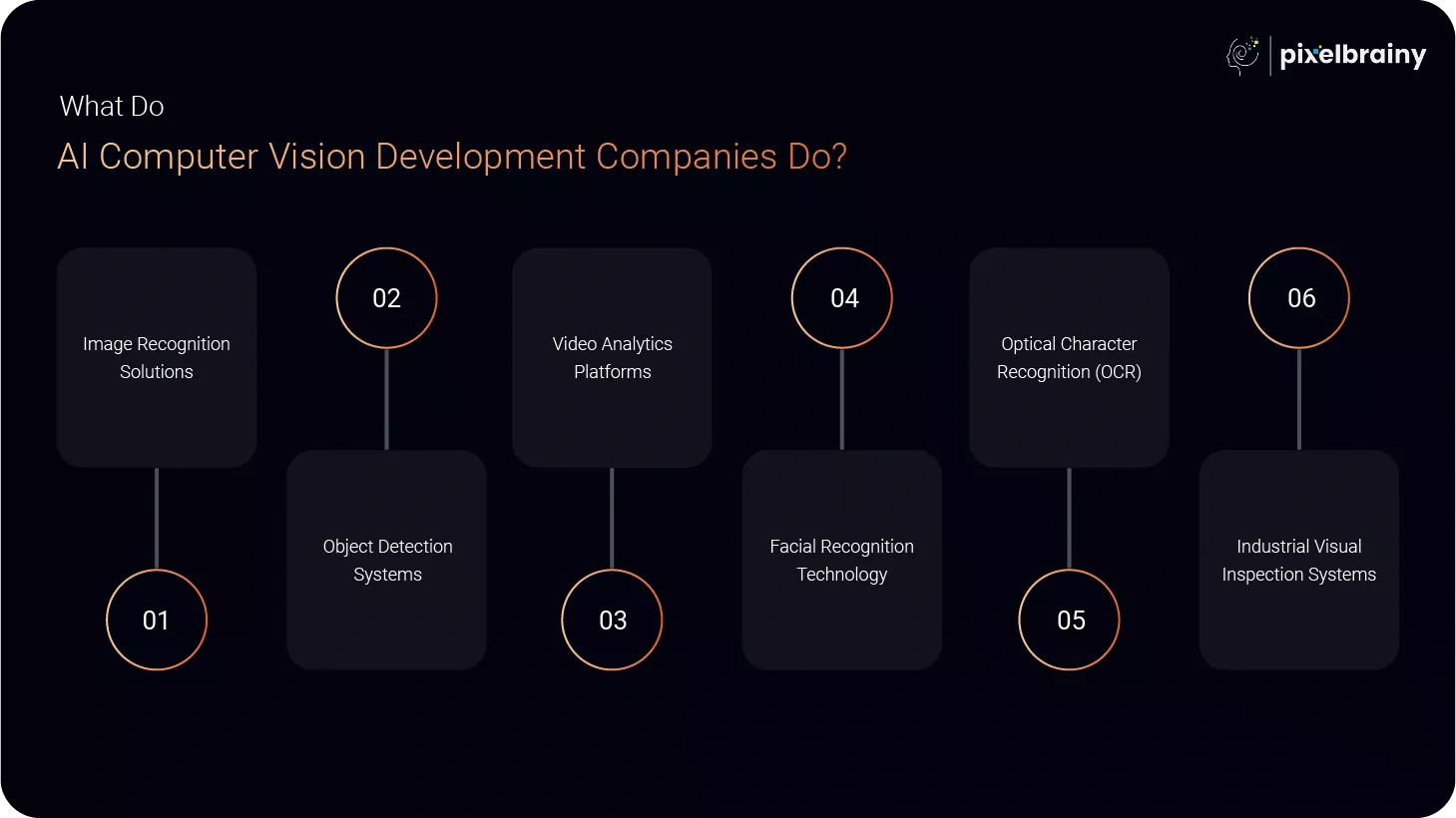 pixelbrainy

What Do

AI Computer Vision Development Companies Do?

Image Recognition Solutions

01

02

Object Detection Systems

Video Analytics Platforms

03

04

Facial Recognition Technology

Optical Character Recognition (OCR)

05

06

Industrial Visual Inspection Systems